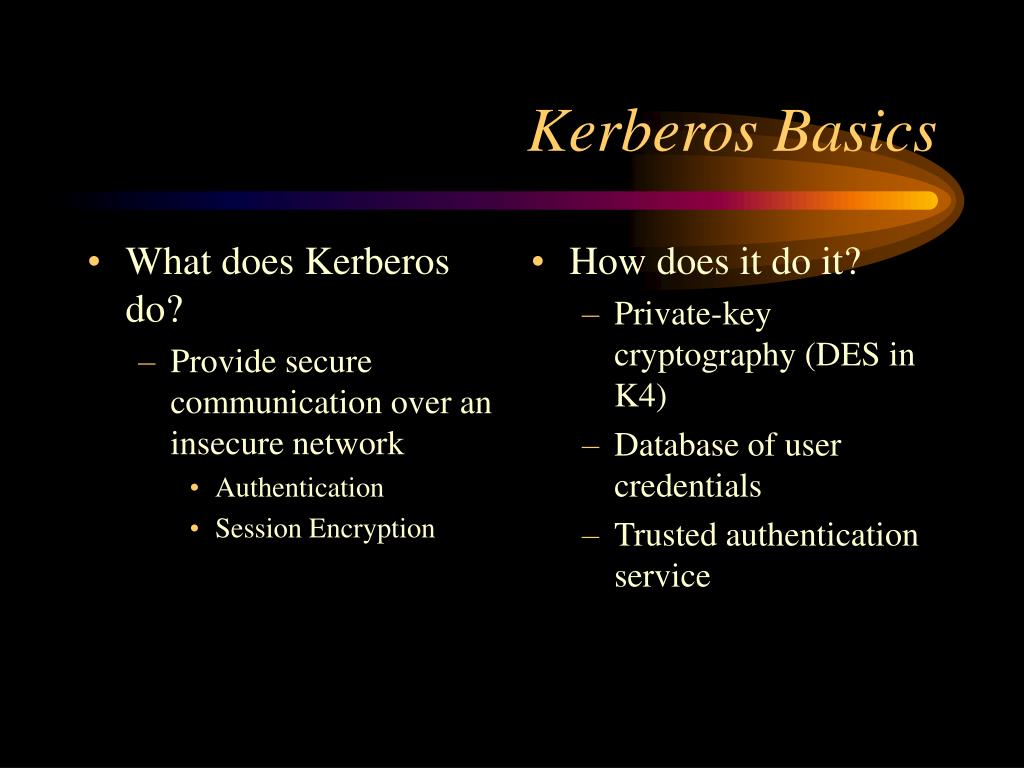 Kerberos Basics

• What does Kerberos do?
– Provide secure communication over an insecure network
• Authentication
• Session Encryption

• How does it do it?
– Private-key cryptography (DES in K4)
– Database of user credentials
– Trusted authentication service